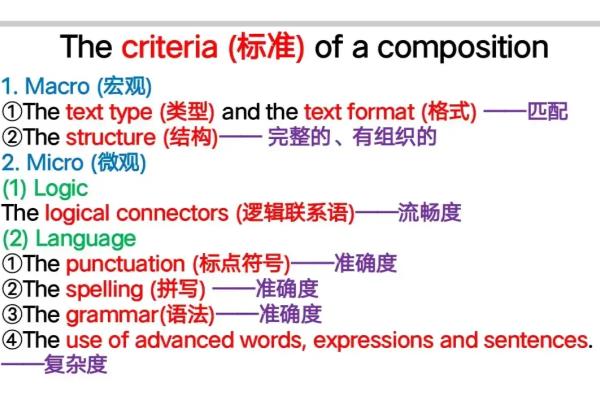 The criteria (标准) of a composition

1. Macro (宏观)
①The text type (类型) and the text format (格式) ——匹配
②The structure (结构)—— 完整的、有组织的
2. Micro (微观)
(1) Logic
The logical connectors (逻辑联系语)——流畅度
(2) Language
①The punctuation (标点符号)——准确度
②The spelling (拼写) ——准确度
③The grammar(语法)——准确度
④The use of advanced words, expressions and sentences. ——复杂度